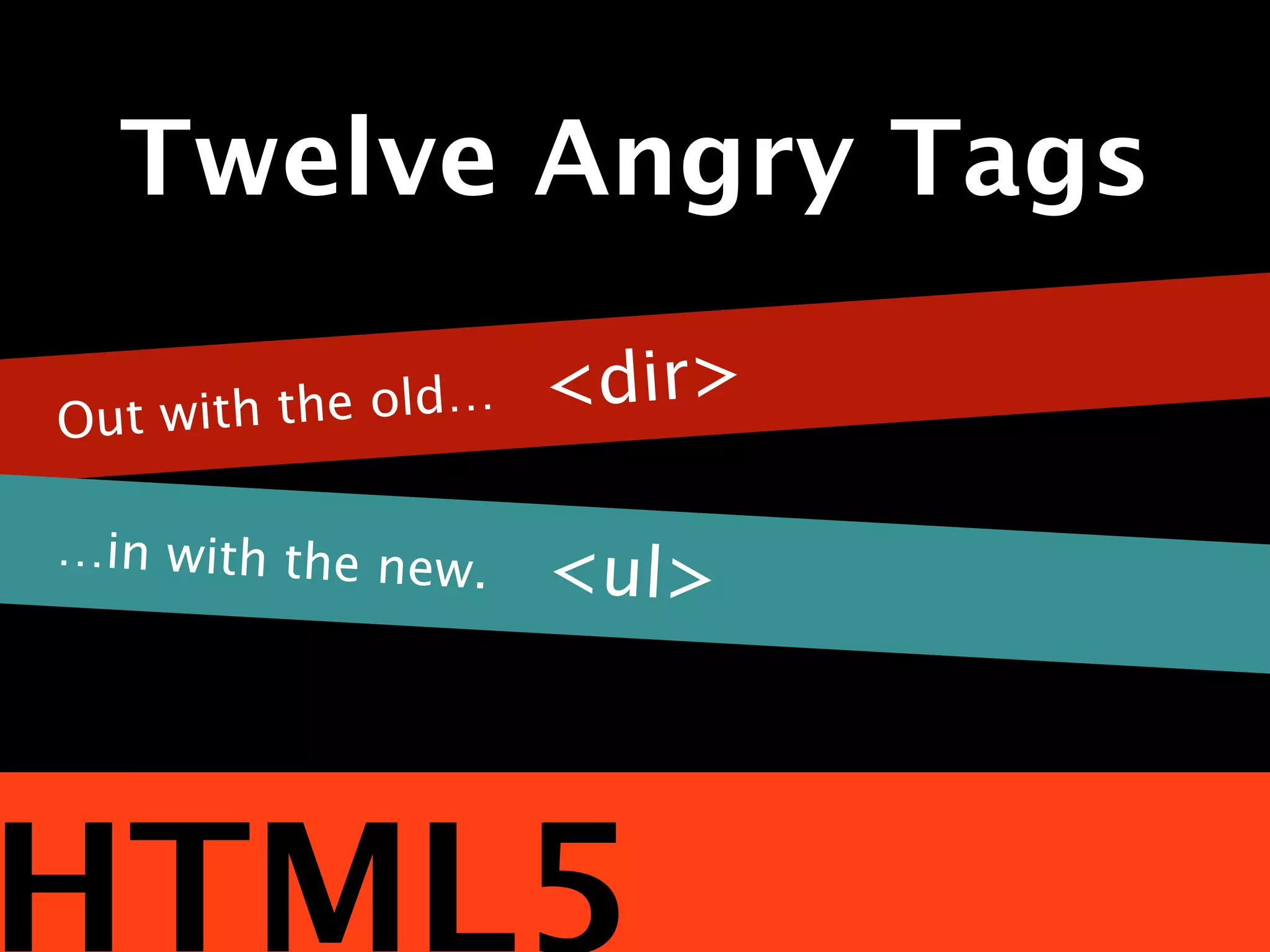 Twelve Angry Tags

Out with the old... <dir>

...in with the new. <ul>

HTML5